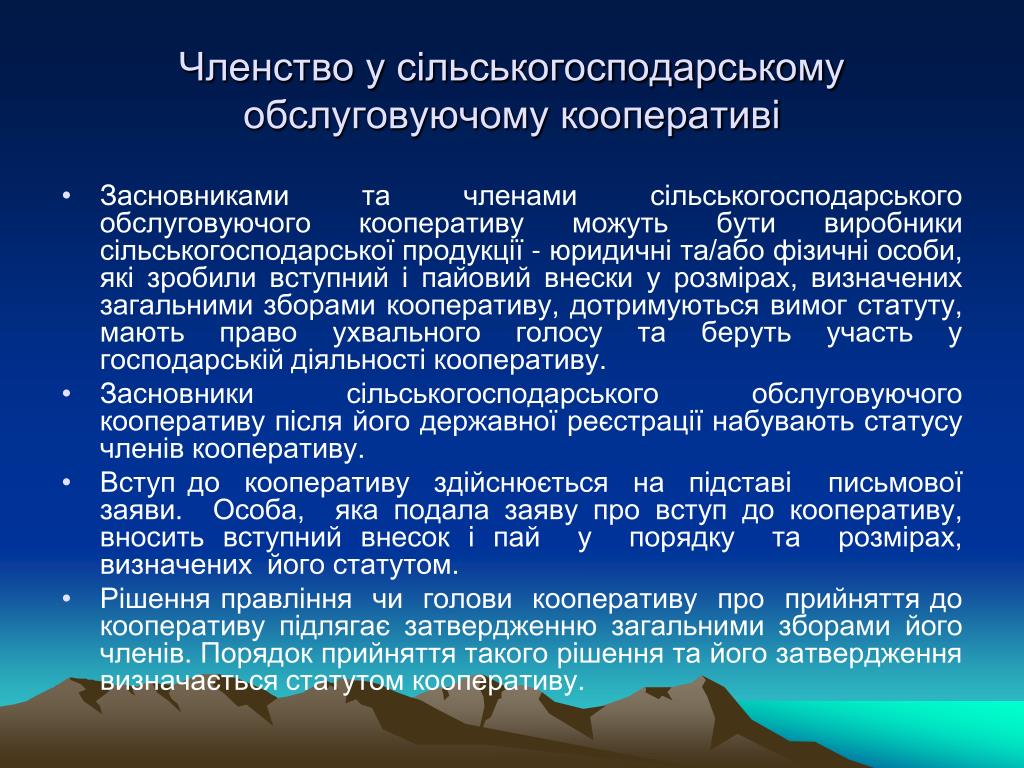 Членство у сільськогосподарському обслуговуючому кооперативі

• Засновниками та членами сільськогосподарського обслуговуючого кооперативу можуть бути виробники сільськогосподарської продукції - юридичні та/або фізичні особи, які зробили вступний і пайовий внески у розмірах, визначених загальними зборами кооперативу, дотримуються вимог статуту, мають право ухвального голосу та беруть участь у господарській діяльності кооперативу.
• Засновники сільськогосподарського обслуговуючого кооперативу після його державної реєстрації набувають статусу членів кооперативу.
• Вступ до кооперативу здійснюється на підставі письмової заяви. Особа, яка подала заяву про вступ до кооперативу, вносить вступний внесок і пай у порядку та розмірах, визначених його статутом.
• Рішення правління чи голови кооперативу про прийняття до кооперативу підлягає затвердженню загальними зборами його членів. Порядок прийняття такого рішення та його затвердження визначається статутом кооперативу.